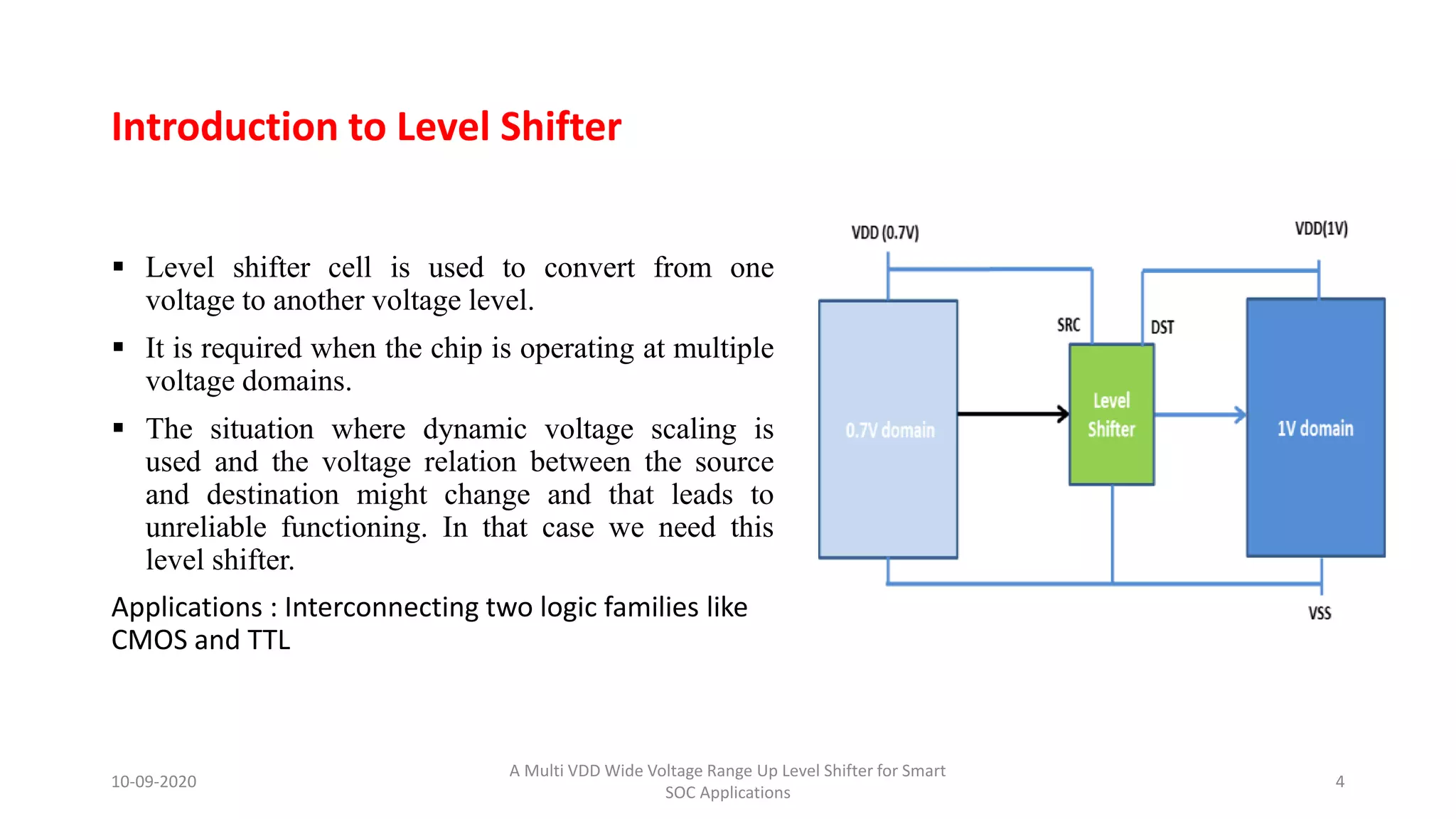 Introduction to Level Shifter

▪ Level shifter cell is used to convert from one voltage to another voltage level.

▪ It is required when the chip is operating at multiple voltage domains.

▪ The situation where dynamic voltage scaling is used and the voltage relation between the source and destination might change and that leads to unreliable functioning. In that case we need this level shifter.

Applications : Interconnecting two logic families like CMOS and TTL

VDD (0.7V)

VDD(1V)

SRC

DST

0.7V domain

Level Shifter

1V domain

VSS

10-09-2020

A Multi VDD Wide Voltage Range Up Level Shifter for Smart SOC Applications

4